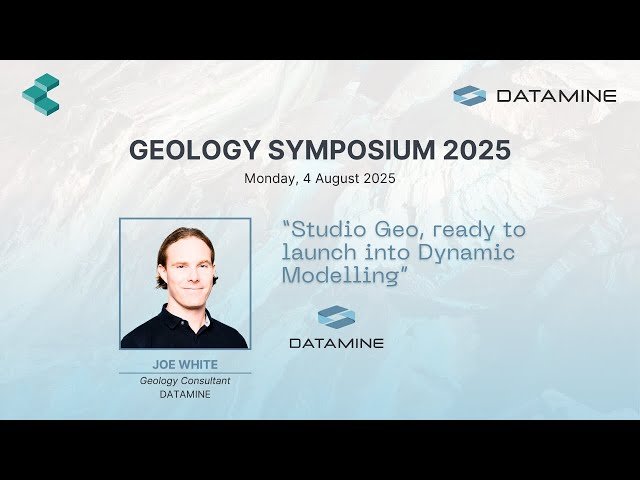 DATAMINE

GEOLOGY SYMPOSIUM 2025

Monday, 4 August 2025

"Studio Geo, ready to launch into Dynamic Modelling"

DATAMINE

JOE WHITE

Geology Consultant

DATAMINE